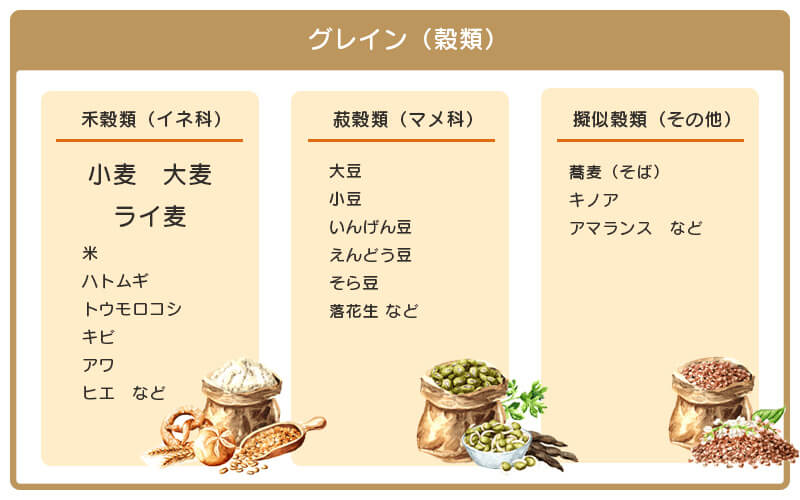 グレイン（穀類）

禾穀類（イネ科）

小麦　大麦

ライ麦

米
ハトムギ
トウモロコシ
キビ
アワ
ヒエ　など

菽穀類（マメ科）

大豆
小豆
いんげん豆
えんどう豆
そら豆
落花生 など

擬似穀類（その他）

蕎麦（そば）
キノア
アマランス　など